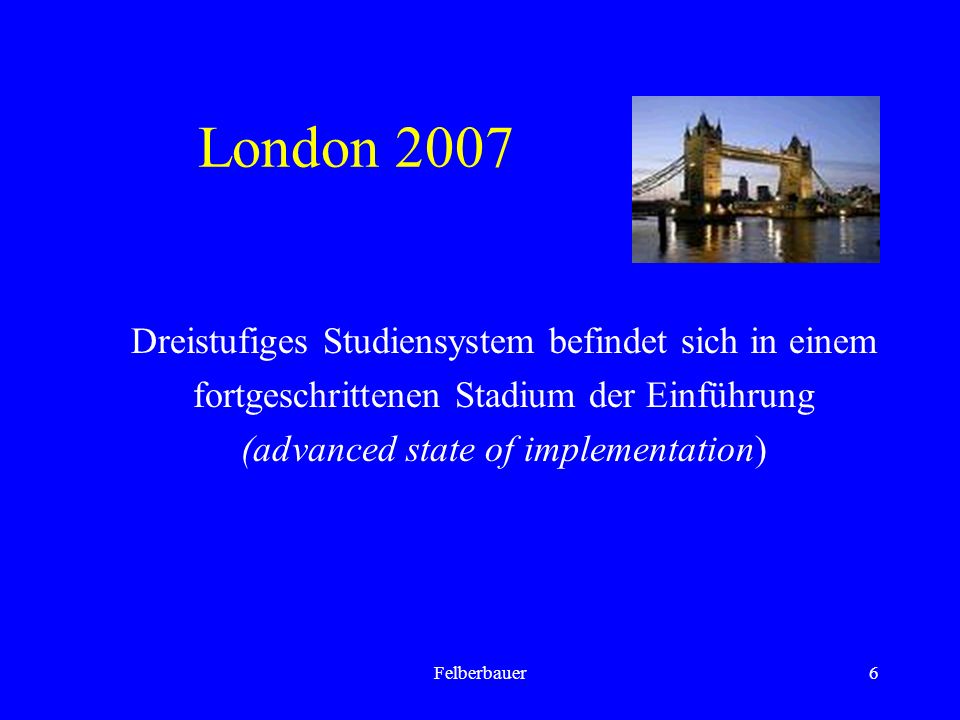 London 2007

Dreistufiges Studiensystem befindet sich in einem fortgeschrittenen Stadium der Einführung (advanced state of implementation)

Felberbauer

6